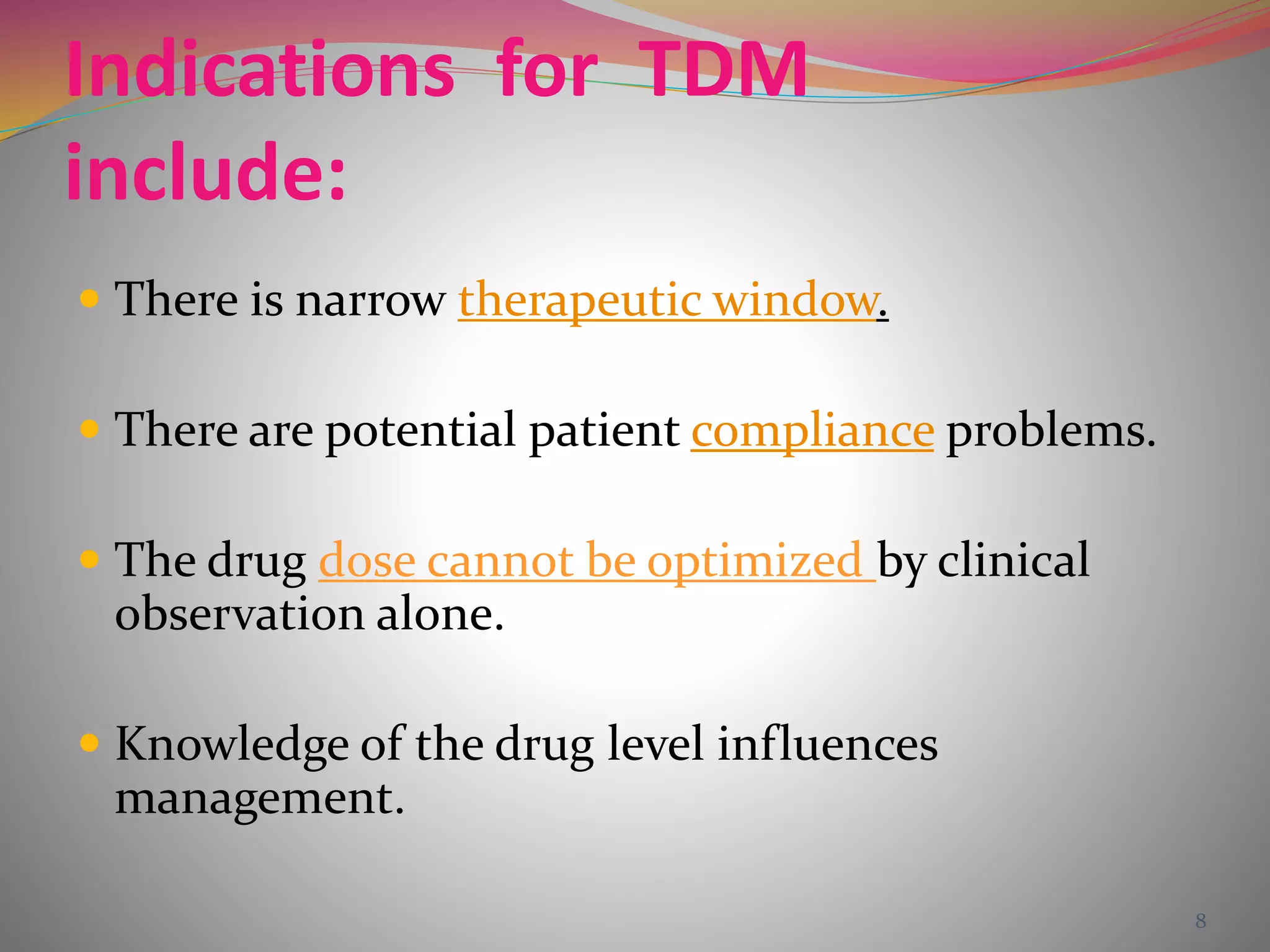 Indications for TDM include:

There is narrow therapeutic window.

There are potential patient compliance problems.

The drug dose cannot be optimized by clinical observation alone.

Knowledge of the drug level influences management.

8